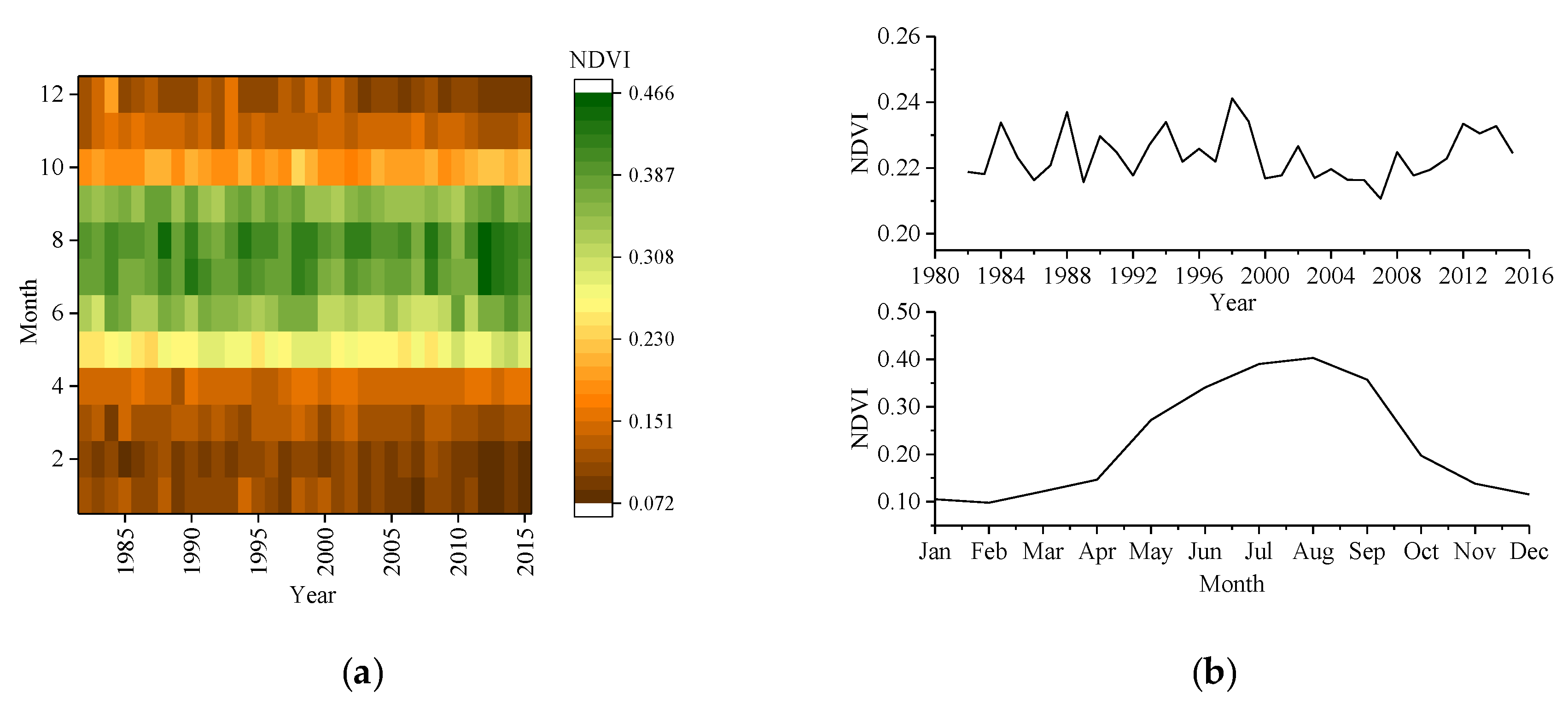 NDVI
0.466
0.387
0.308
0.230
0.151
0.072

Month
12
10
8
6
4
2

1985
1990
1995
2000
2005
2010
2015
Year

(a)

NDVI
0.26
0.24
0.22
0.20
1980
1984
1988
1992
1996
2000
2004
2008
2012
2016
Year

NDVI
0.50
0.40
0.30
0.20
0.10
Jan
Feb
Mar
Apr
May
Jun
Jul
Aug
Sep
Oct
Nov
Dec
Month

(b)